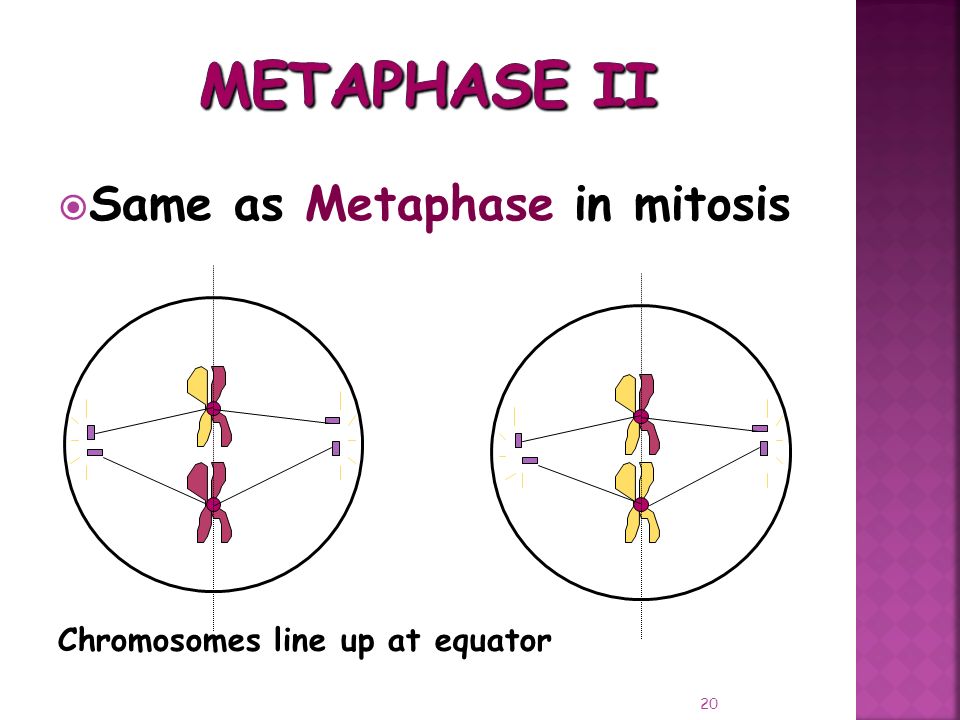 METAPHASE II

Same as Metaphase in mitosis

Chromosomes line up at equator

20